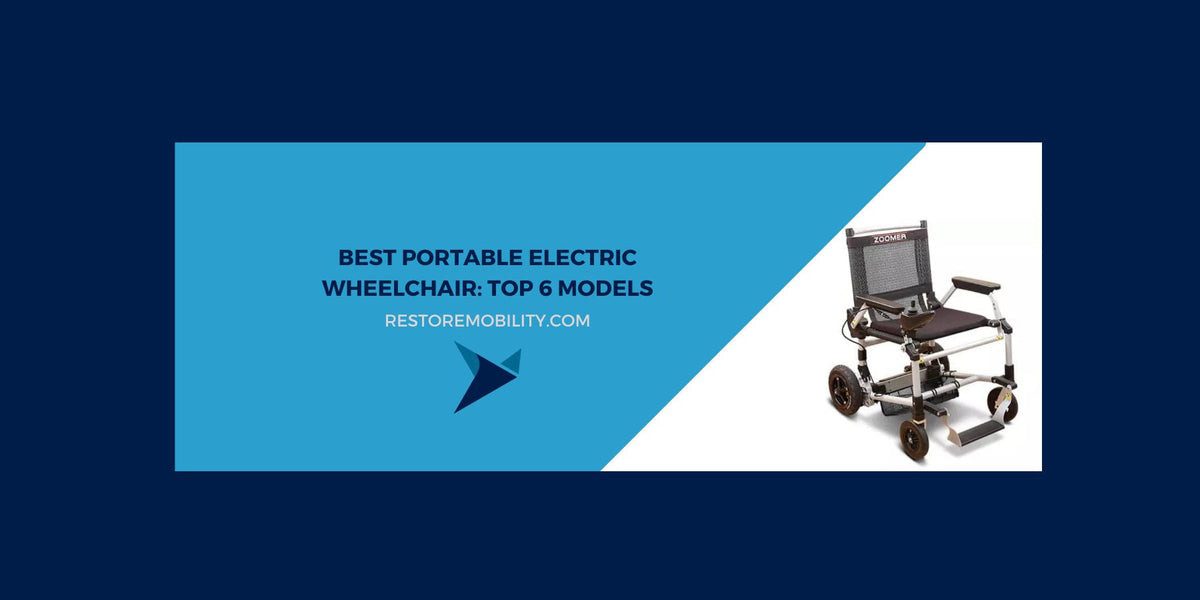 BEST PORTABLE ELECTRIC WHEELCHAIR: TOP 6 MODELS

RESTOREMOBILITY.COM

ZOOMER